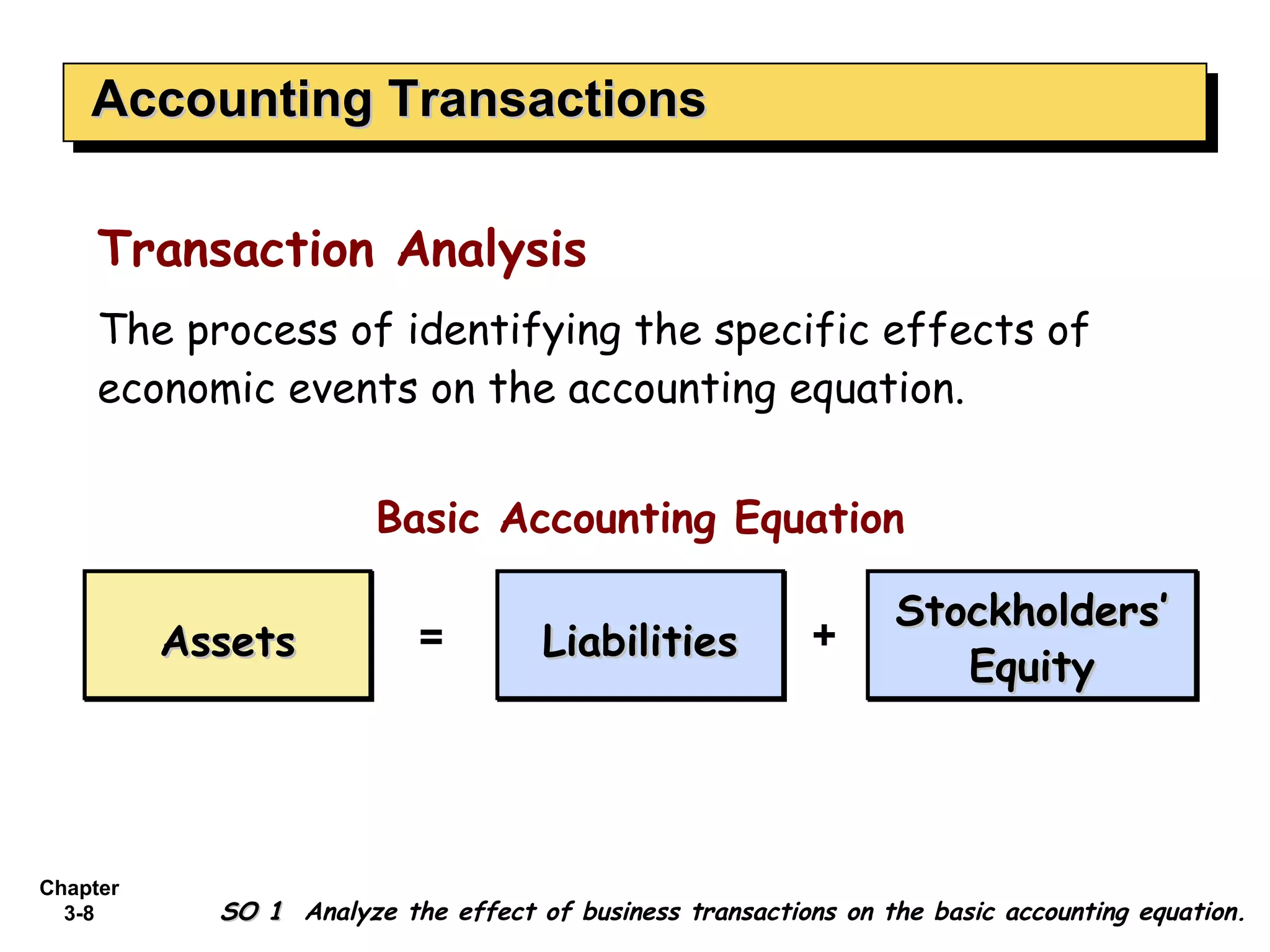 Accounting Transactions

Transaction Analysis

The process of identifying the specific effects of economic events on the accounting equation.

Basic Accounting Equation

Assets = Liabilities + Stockholders' Equity

Chapter 3-8

SO 1 Analyze the effect of business transactions on the basic accounting equation.